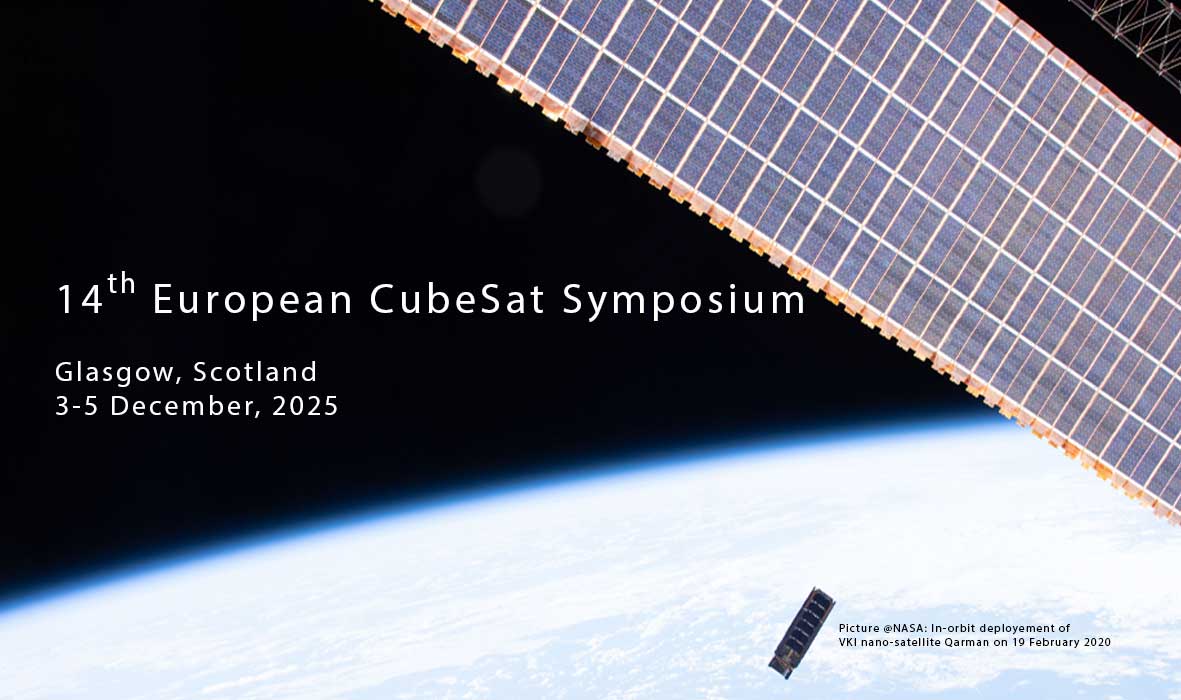 14$^{th}$ European CubeSat Symposium

Glasgow, Scotland
3-5 December, 2025

Picture @NASA: In-orbit deployement of VKI nano-satellite Qarman on 19 February 2020